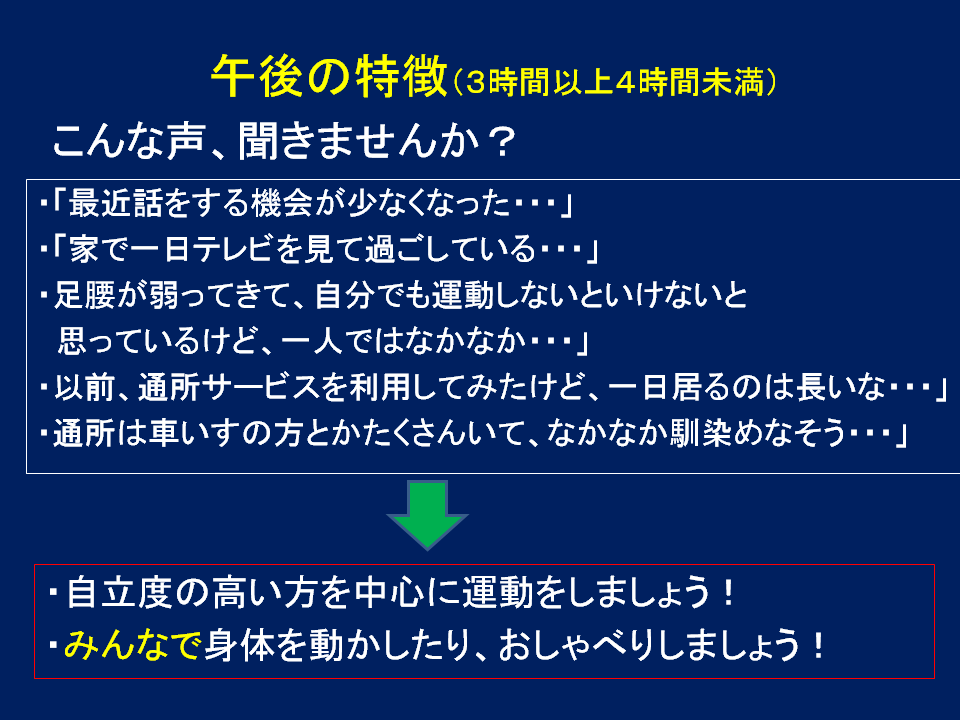 午後の特徴（3時間以上4時間未満）

こんな声、聞きませんか？

・「最近話をする機会が少なくなった・・・」
・「家で一日テレビを見て過ごしている・・・」
・足腰が弱ってきて、自分でも運動しないといけないと思っているけど、一人ではなかなか・・・」
・以前、通所サービスを利用してみたけど、一日居るのは長いな・・・」
・通所は車いすの方とかたくさんいて、なかなか馴染めなそう・・・」

・自立度の高い方を中心に運動をしましょう！
・みんなで身体を動かしたり、おしゃべりしましょう！